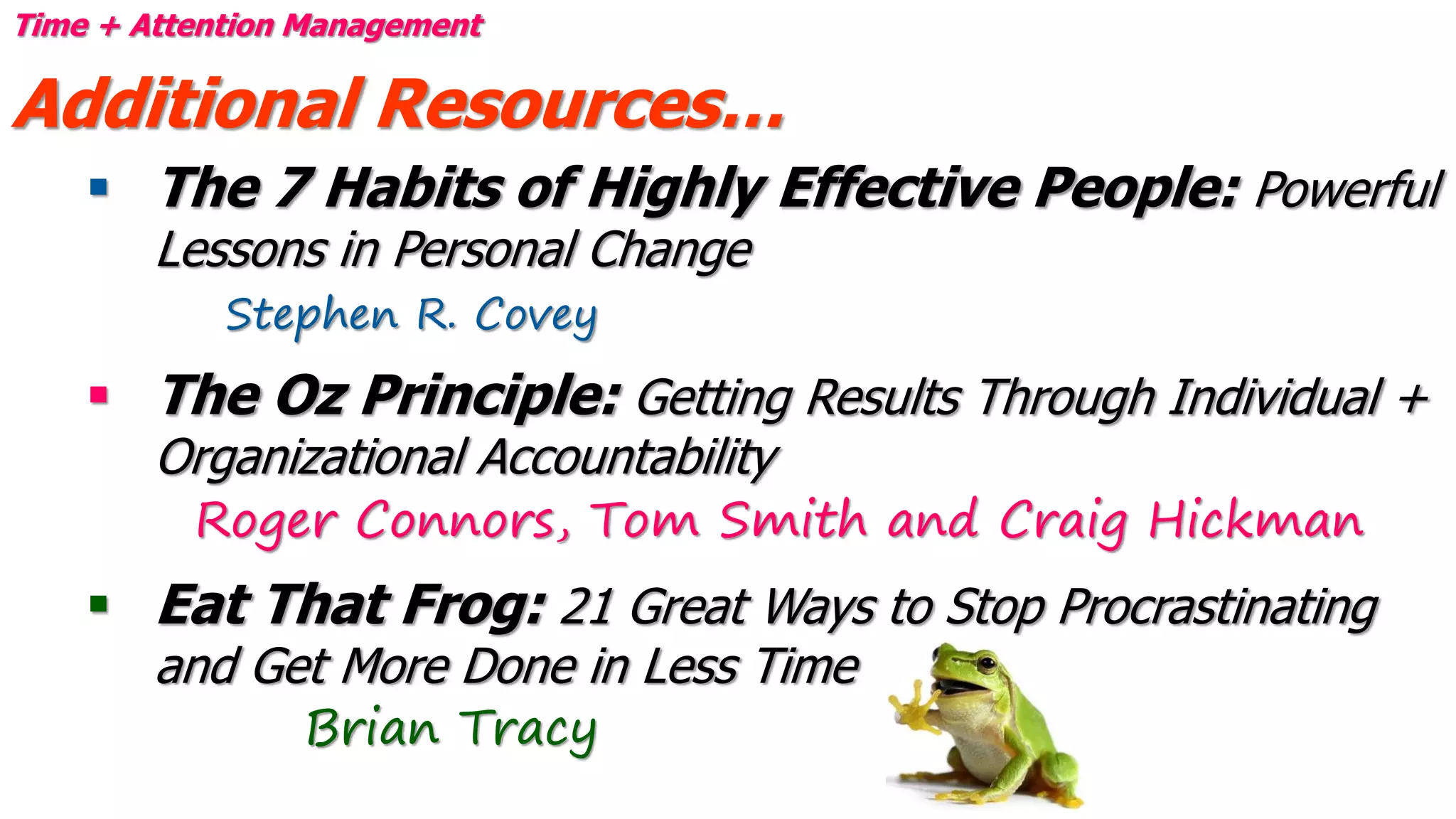 Time + Attention Management

Additional Resources…

▪ The 7 Habits of Highly Effective People: Powerful Lessons in Personal Change
Stephen R. Covey

▪ The Oz Principle: Getting Results Through Individual + Organizational Accountability
Roger Connors, Tom Smith and Craig Hickman

▪ Eat That Frog: 21 Great Ways to Stop Procrastinating and Get More Done in Less Time
Brian Tracy